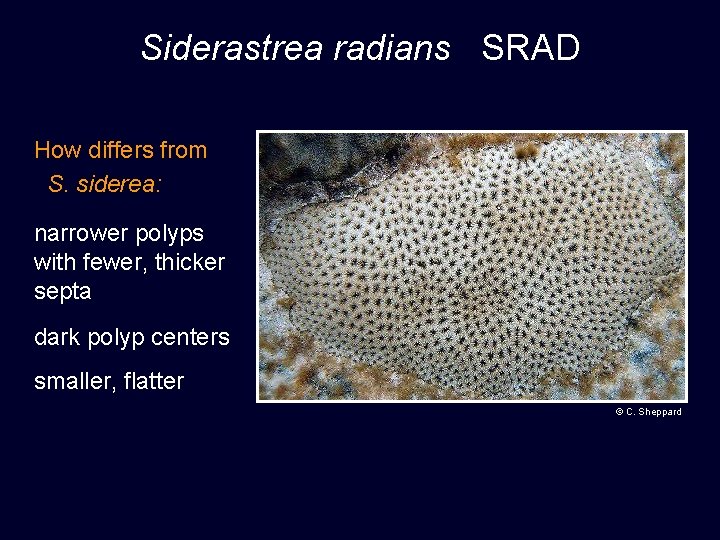 Siderastrea radians SRAD

How differs from
S. siderea:

narrower polyps with fewer, thicker septa

dark polyp centers

smaller, flatter

© C. Sheppard